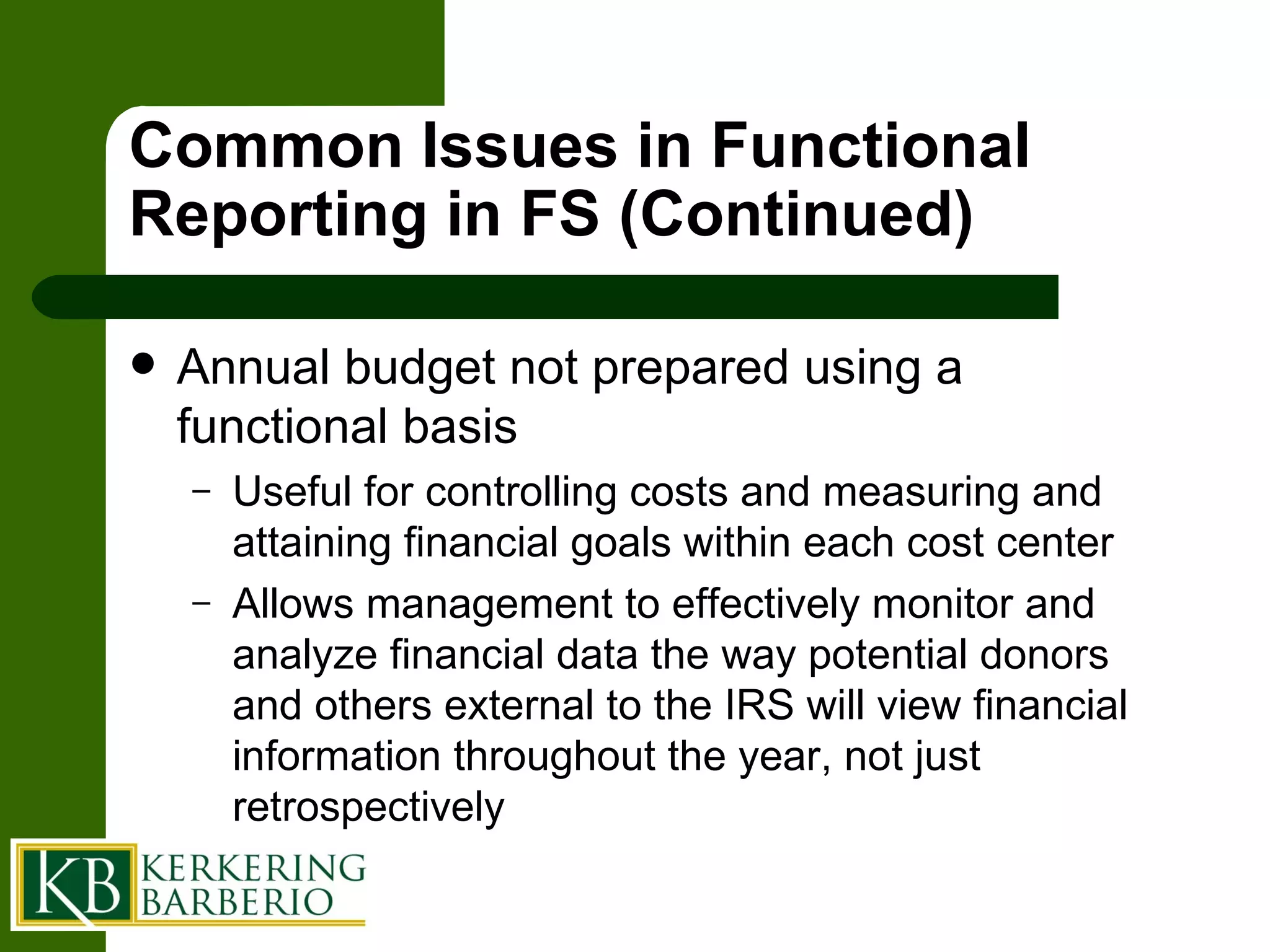 Common Issues in Functional Reporting in FS (Continued)

• Annual budget not prepared using a functional basis

– Useful for controlling costs and measuring and attaining financial goals within each cost center

– Allows management to effectively monitor and analyze financial data the way potential donors and others external to the IRS will view financial information throughout the year, not just retrospectively

KB KERKERING BARBERIO